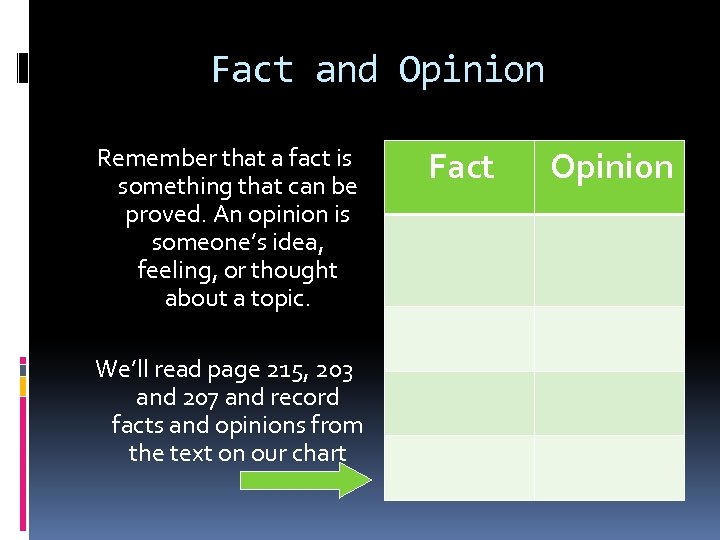 Fact and Opinion

Remember that a fact is something that can be proved. An opinion is someone's idea, feeling, or thought about a topic.

We'll read page 215, 203 and 207 and record facts and opinions from the text on our chart

| Fact | Opinion |
|---|---|
| | |
| | |
| | |
| | |